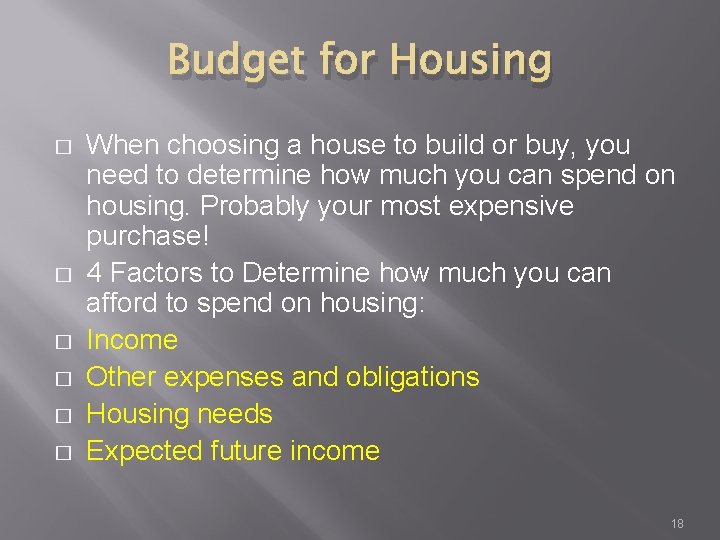 Budget for Housing

□ When choosing a house to build or buy, you need to determine how much you can spend on housing. Probably your most expensive purchase!

□ 4 Factors to Determine how much you can afford to spend on housing:

□ Income

□ Other expenses and obligations

□ Housing needs

□ Expected future income

18